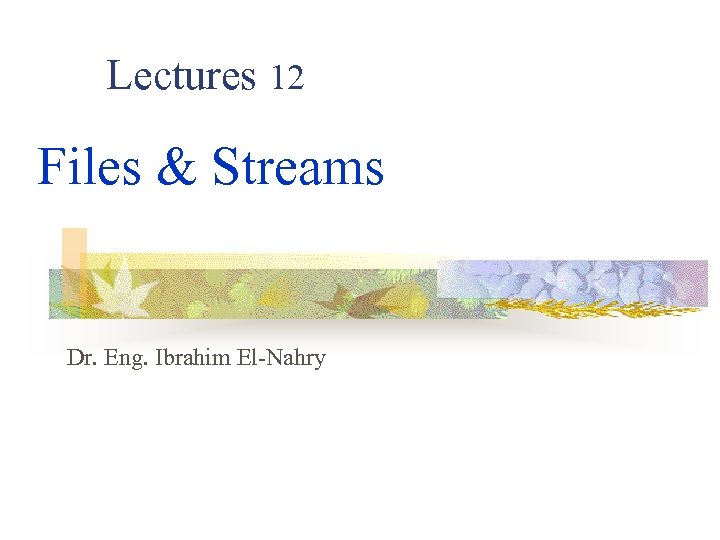 Lectures 12

Files & Streams

Dr. Eng. Ibrahim El-Nahry